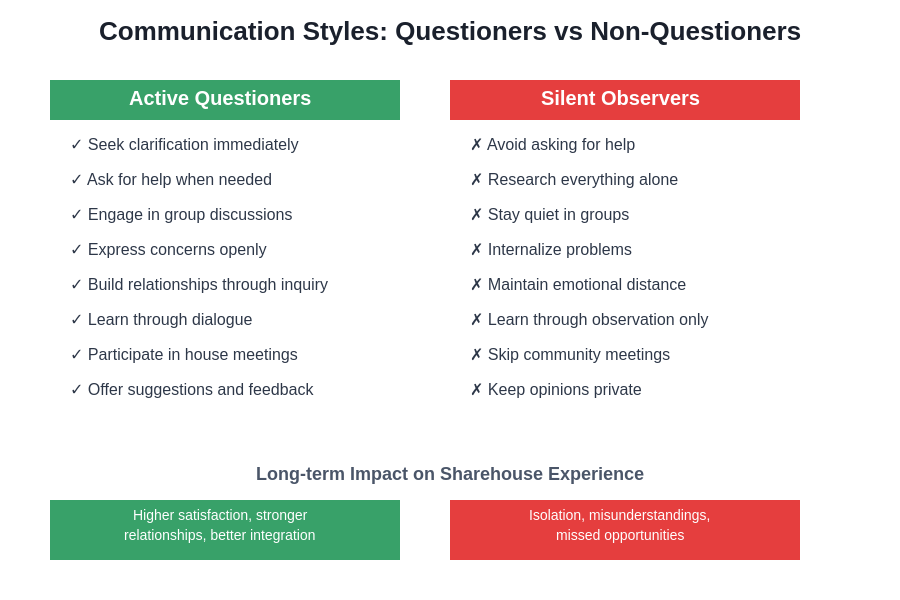 Communication Styles: Questioners vs Non-Questioners

Active Questioners

✓ Seek clarification immediately

✓ Ask for help when needed

✓ Engage in group discussions

✓ Express concerns openly

✓ Build relationships through inquiry

✓ Learn through dialogue

✓ Participate in house meetings

✓ Offer suggestions and feedback

Silent Observers

✗ Avoid asking for help

✗ Research everything alone

✗ Stay quiet in groups

✗ Internalize problems

✗ Maintain emotional distance

✗ Learn through observation only

✗ Skip community meetings

✗ Keep opinions private

Long-term Impact on Sharehouse Experience

Higher satisfaction, stronger relationships, better integration

Isolation, misunderstandings, missed opportunities